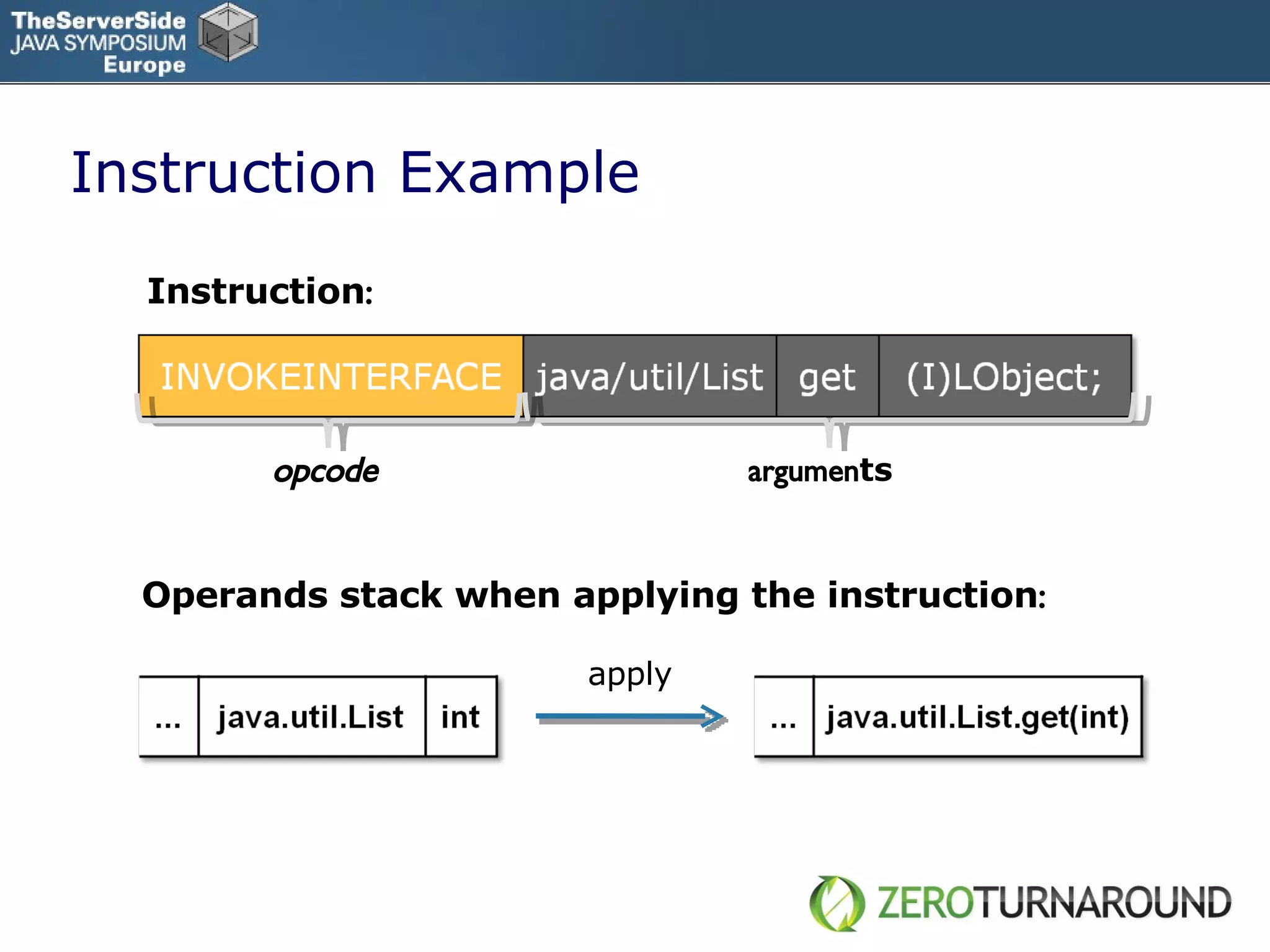 TheServerSide
JAVA SYMPOSIUM
Europe

Instruction Example

Instruction:

| INVOKEINTERFACE | java/util/List | get | (I)LObject; |
|---|---|---|---|

opcode

arguments

Operands stack when applying the instruction:

| ... | java.util.List | int |
|---|---|---|

apply

| ... | java.util.List.get(int) |
|---|---|

ZEROTURNAROUND